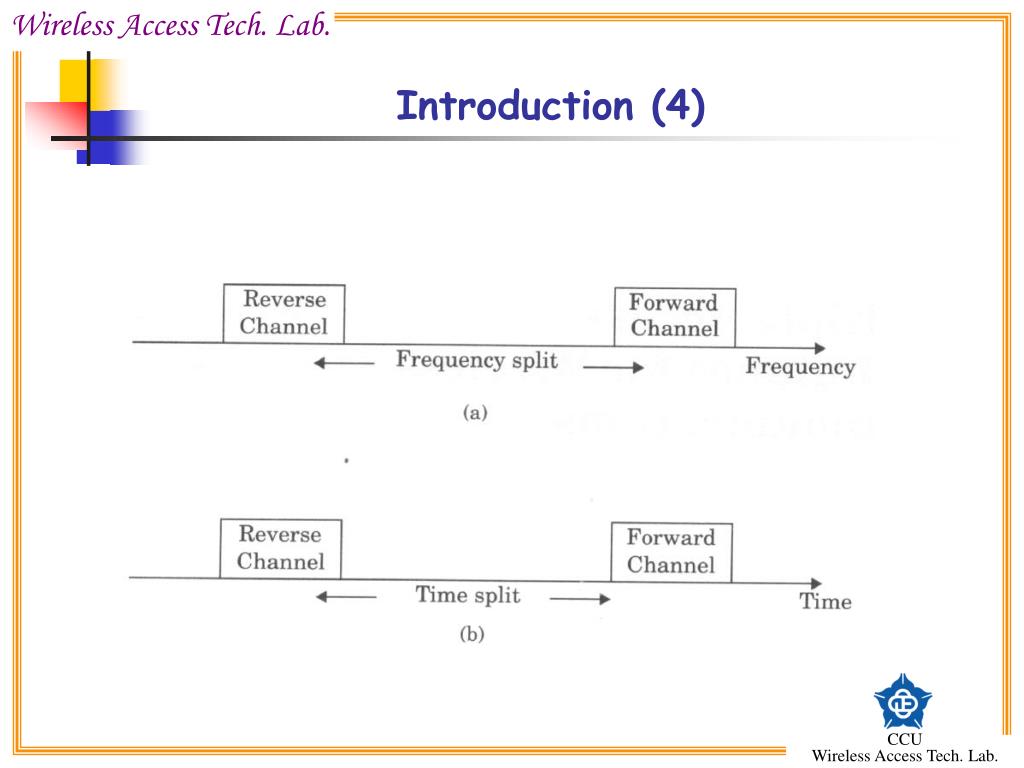 Wireless Access Tech. Lab.

Introduction (4)

Reverse Channel

Forward Channel

Frequency split

Frequency

(a)

Reverse Channel

Forward Channel

Time split

Time

(b)

CCU
Wireless Access Tech. Lab.